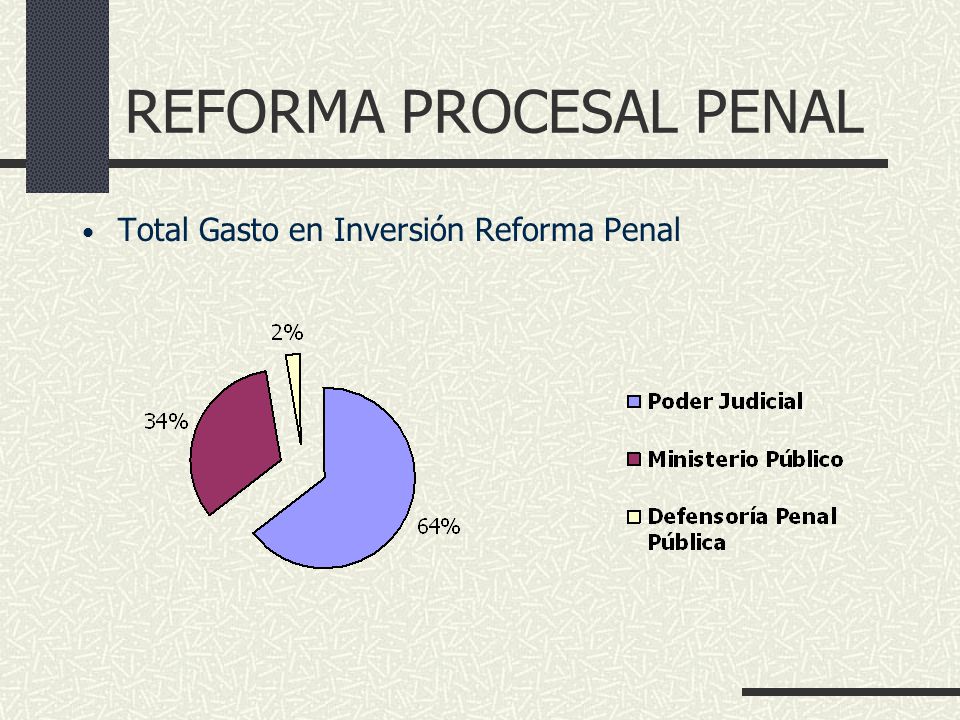 REFORMA PROCESAL PENAL

• Total Gasto en Inversión Reforma Penal

2%

34%

64%

Poder Judicial

Ministerio Público

Defensoría Penal Pública